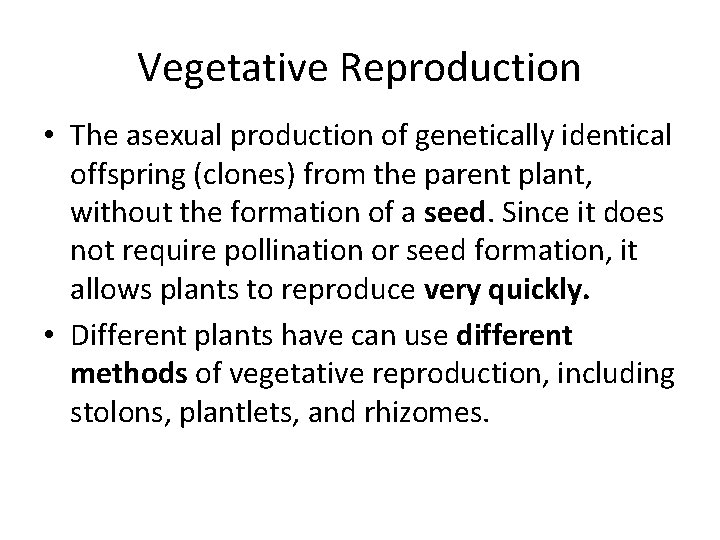 Vegetative Reproduction

• The asexual production of genetically identical offspring (clones) from the parent plant, without the formation of a seed. Since it does not require pollination or seed formation, it allows plants to reproduce very quickly.

• Different plants have can use different methods of vegetative reproduction, including stolons, plantlets, and rhizomes.